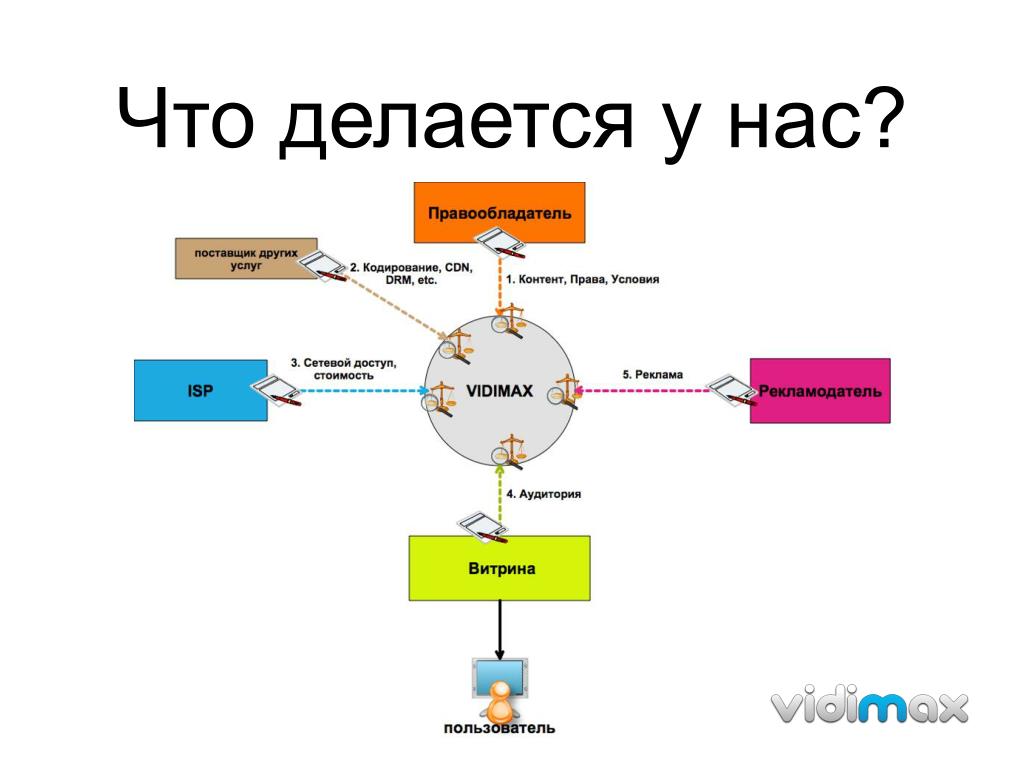 Что делается у нас?

Правообладатель

поставщик других услуг

2. Кодирование, CDN, DRM, etc.

1. Контент, Права, Условия

ISP

3. Сетевой доступ, стоимость

VIDIMAX

5. Реклама

Рекламодатель

4. Аудитория

Витрина

пользователь

vidimax